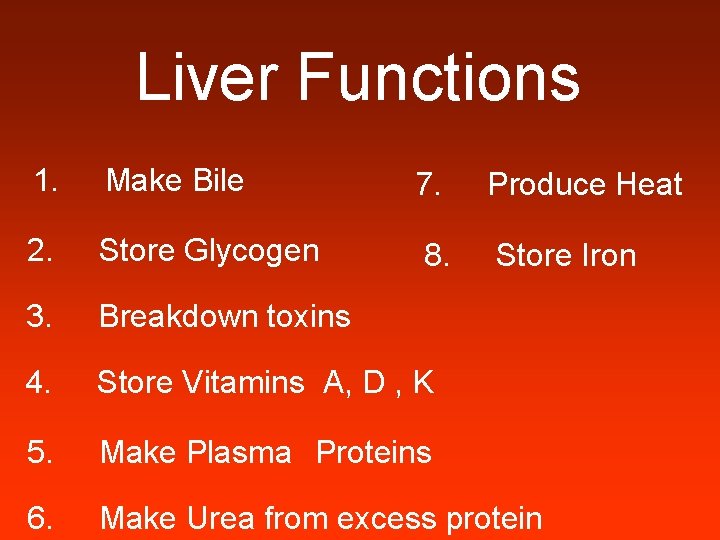 Liver Functions

1. Make Bile

2. Store Glycogen

3. Breakdown toxins

4. Store Vitamins A, D , K

5. Make Plasma Proteins

6. Make Urea from excess protein

7. Produce Heat

8. Store Iron